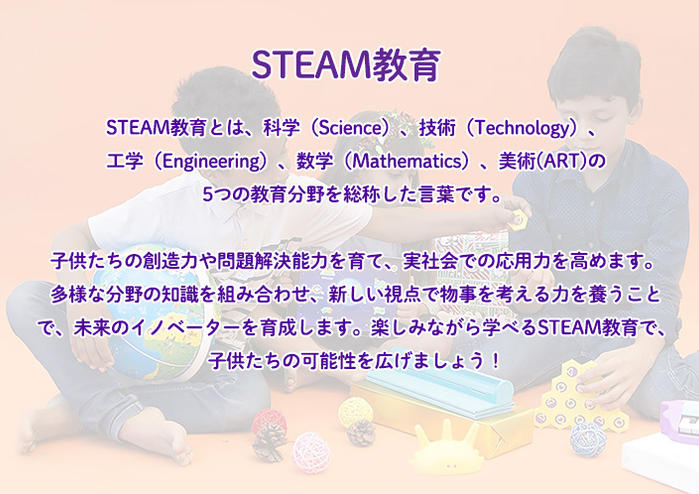 STEAM教育

STEAM教育とは、科学（Science）、技術（Technology）、工学（Engineering）、数学（Mathematics）、美術(ART)の5つの教育分野を総称した言葉です。

子供たちの創造力や問題解決能力を育て、実社会での応用力を高めます。多様な分野の知識を組み合わせ、新しい視点で物事を考える力を養うことで、未来のイノベーターを育成します。楽しみながら学べるSTEAM教育で、子供たちの可能性を広げましょう！